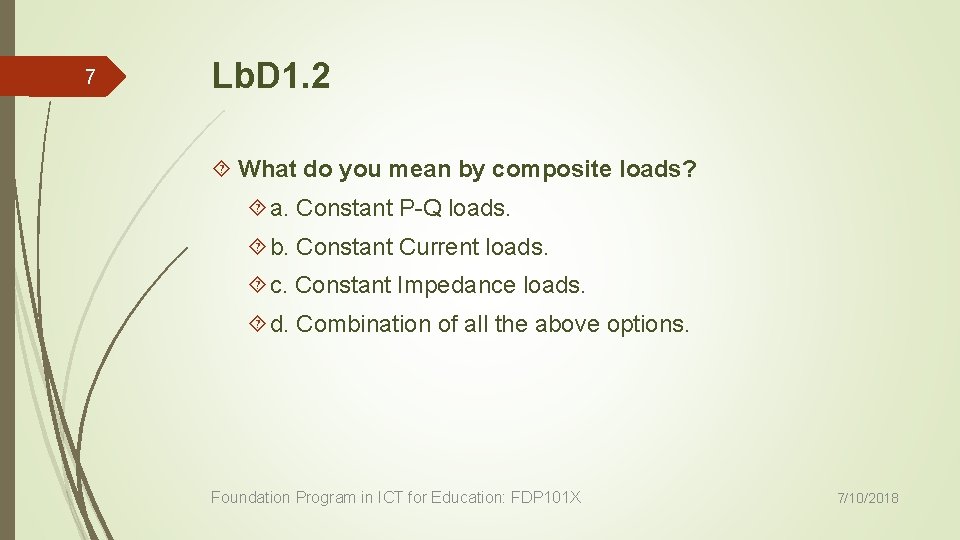 7

Lb.D1.2

What do you mean by composite loads?

a. Constant P-Q loads.

b. Constant Current loads.

c. Constant Impedance loads.

d. Combination of all the above options.

Foundation Program in ICT for Education: FDP101X

7/10/2018